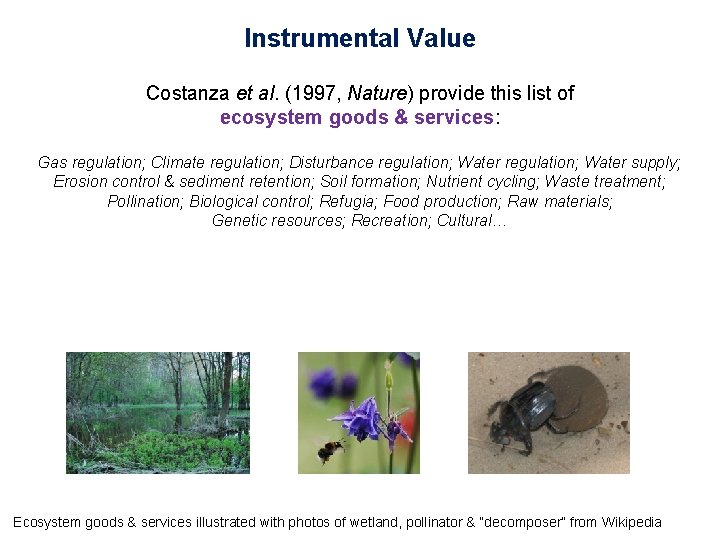 Instrumental Value

Costanza et al. (1997, Nature) provide this list of ecosystem goods & services:

Gas regulation; Climate regulation; Disturbance regulation; Water regulation; Water supply; Erosion control & sediment retention; Soil formation; Nutrient cycling; Waste treatment; Pollination; Biological control; Refugia; Food production; Raw materials; Genetic resources; Recreation; Cultural…

Ecosystem goods & services illustrated with photos of wetland, pollinator & "decomposer" from Wikipedia